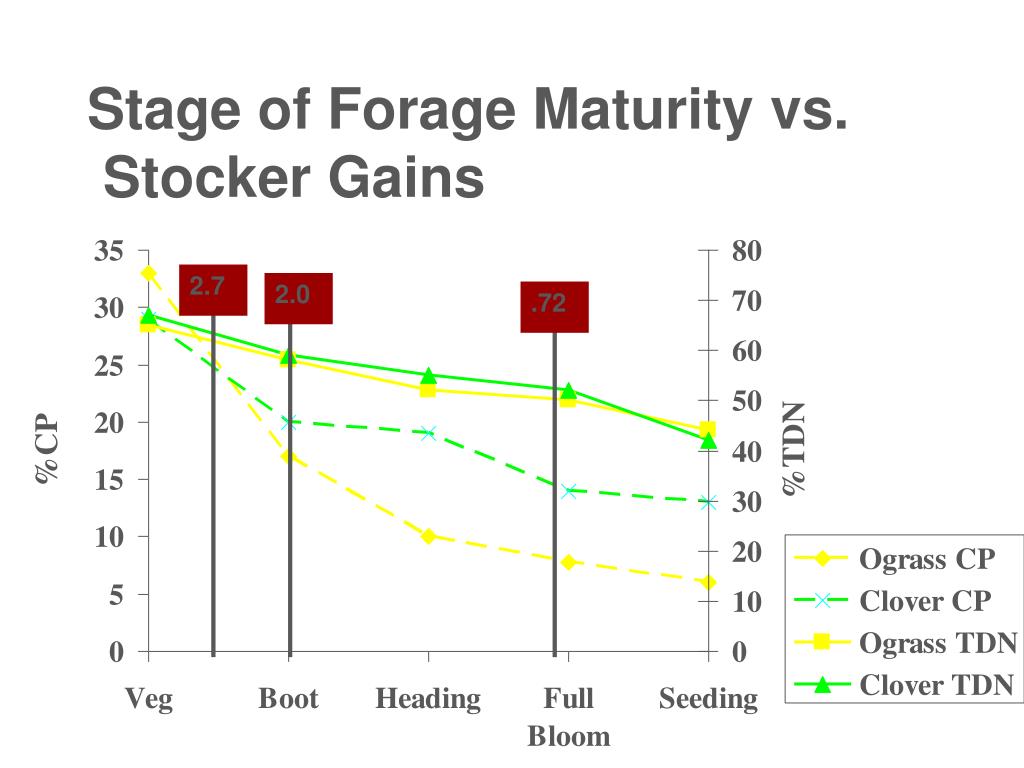 Stage of Forage Maturity vs. Stocker Gains

35
30
25
20
15
10
5
0

%CP

2.7
2.0
.72

80
70
60
50
40
30
20
10
0

%TDN

Veg
Boot
Heading
Full Bloom
Seeding

Ograss CP
Clover CP
Ograss TDN
Clover TDN